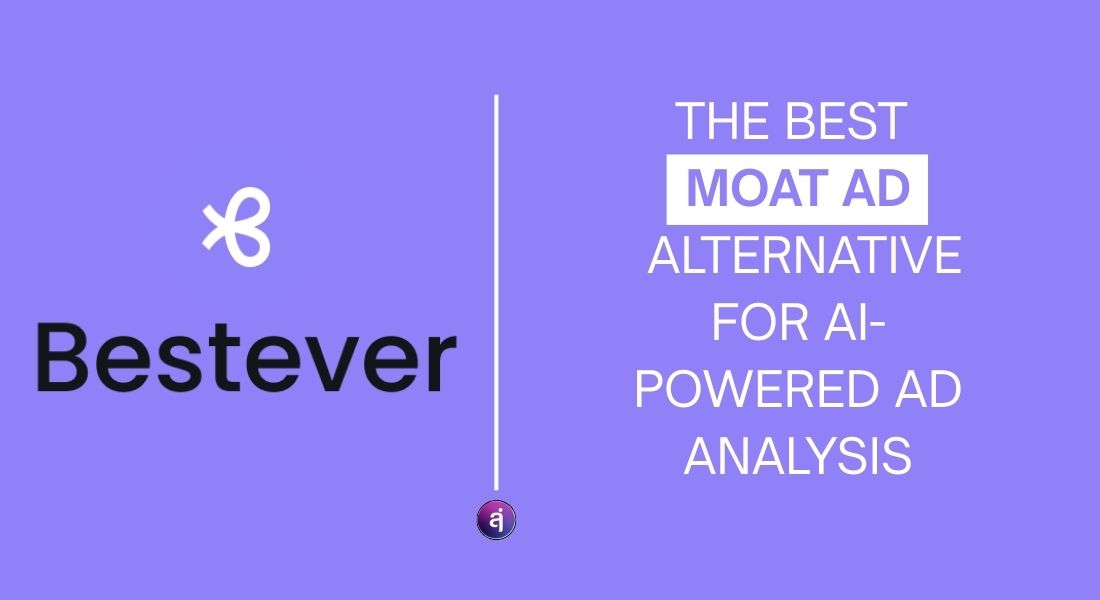 Bestever

THE BEST
MOAT AD
ALTERNATIVE
FOR AI-POWERED AD
ANALYSIS

ai